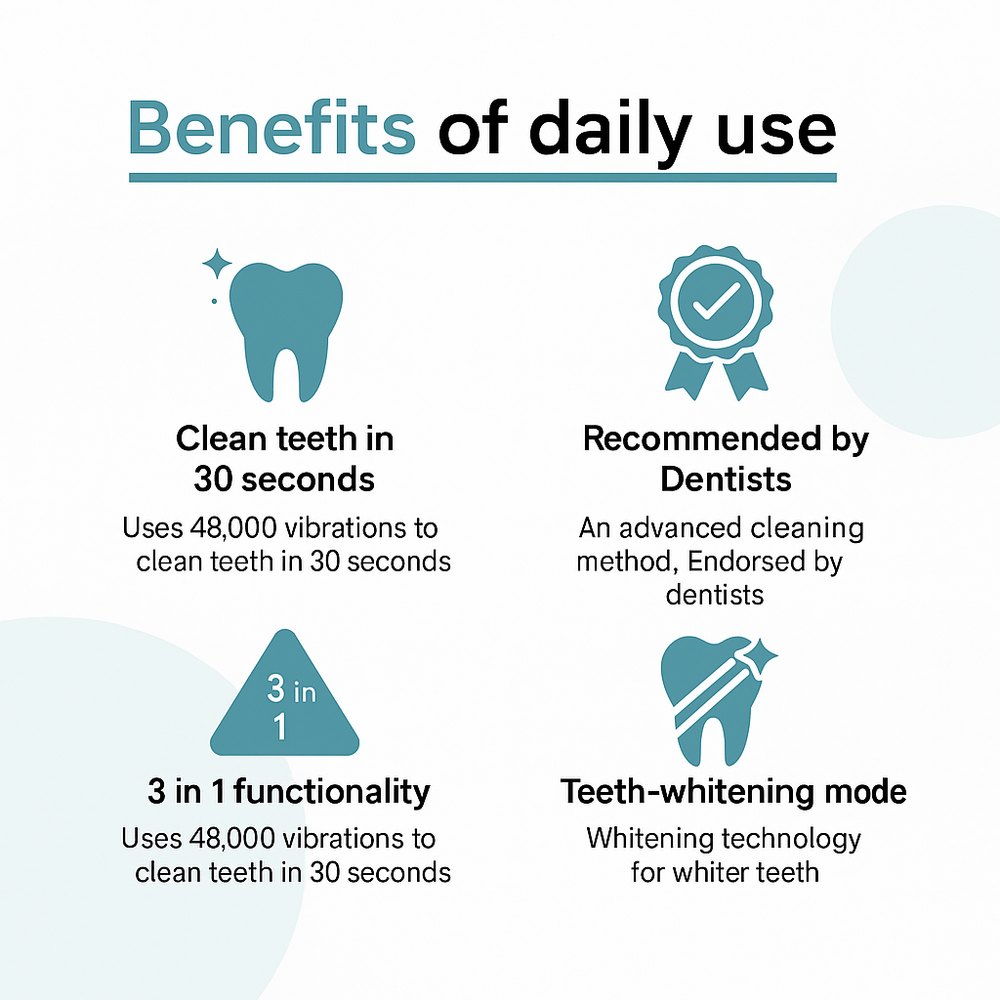 Benefits of daily use

Clean teeth in 30 seconds

Uses 48,000 vibrations to clean teeth in 30 seconds

Recommended by Dentists

An advanced cleaning method, Endorsed by dentists

3 in 1

3 in 1 functionality

Uses 48,000 vibrations to clean teeth in 30 seconds

Teeth-whitening mode

Whitening technology for whiter teeth